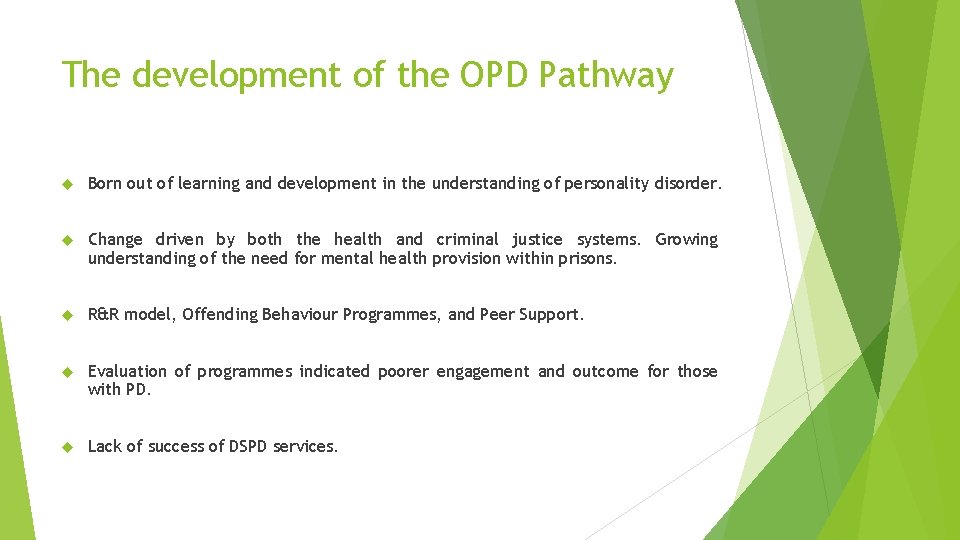 The development of the OPD Pathway

Born out of learning and development in the understanding of personality disorder.

Change driven by both the health and criminal justice systems. Growing understanding of the need for mental health provision within prisons.

R&R model, Offending Behaviour Programmes, and Peer Support.

Evaluation of programmes indicated poorer engagement and outcome for those with PD.

Lack of success of DSPD services.